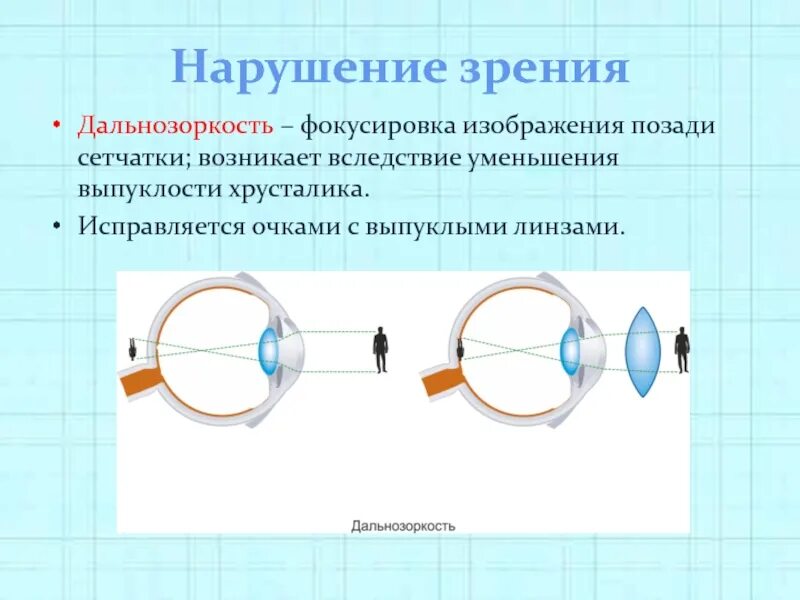 Нарушение зрения

• Дальнозоркость – фокусировка изображения позади сетчатки; возникает вследствие уменьшения выпуклости хрусталика.

• Исправляется очками с выпуклыми линзами.

Дальнозоркость